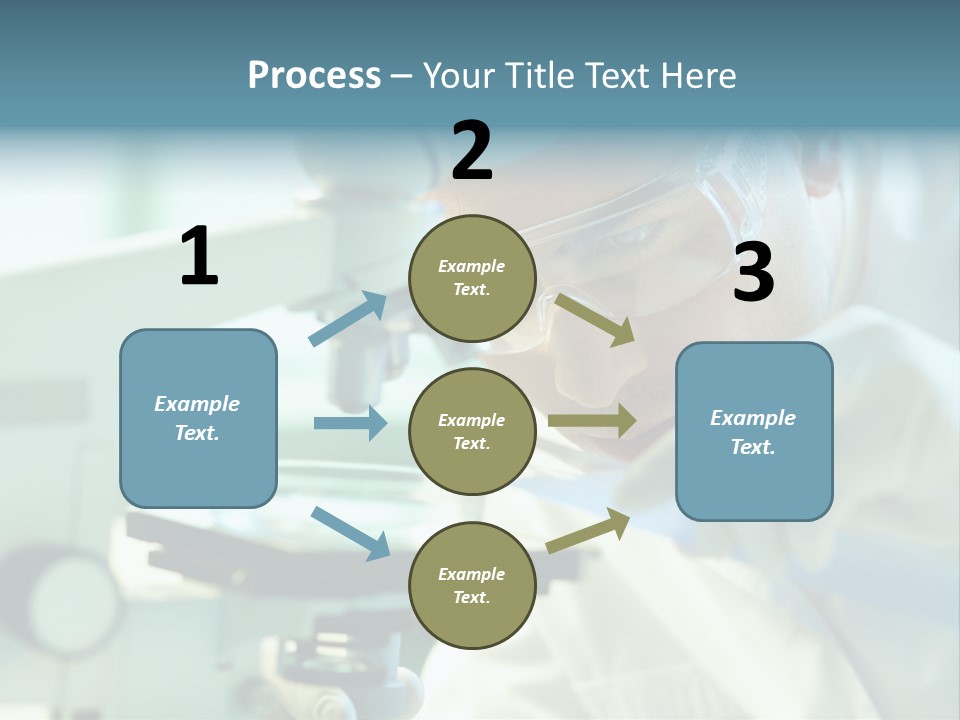 Process – Your Title Text Here

1

Example Text.

2

Example Text.

Example Text.

Example Text.

3

Example Text.